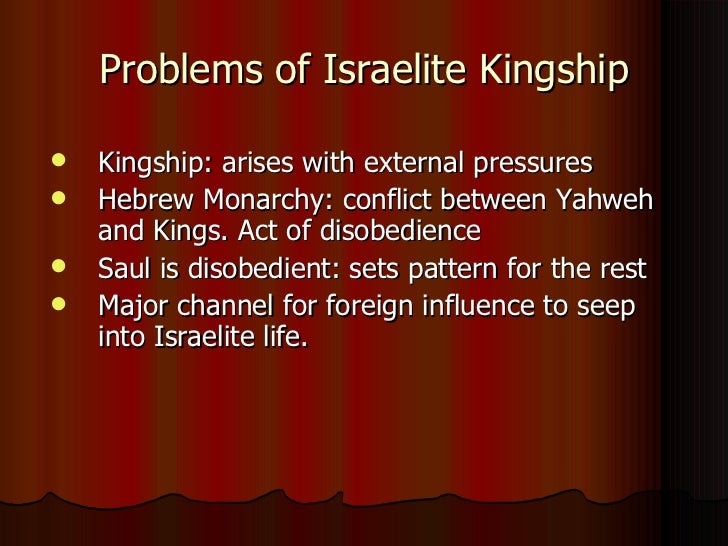 Problems of Israelite Kingship

- Kingship: arises with external pressures
- Hebrew Monarchy: conflict between Yahweh and Kings. Act of disobedience
- Saul is disobedient: sets pattern for the rest
- Major channel for foreign influence to seep into Israelite life.